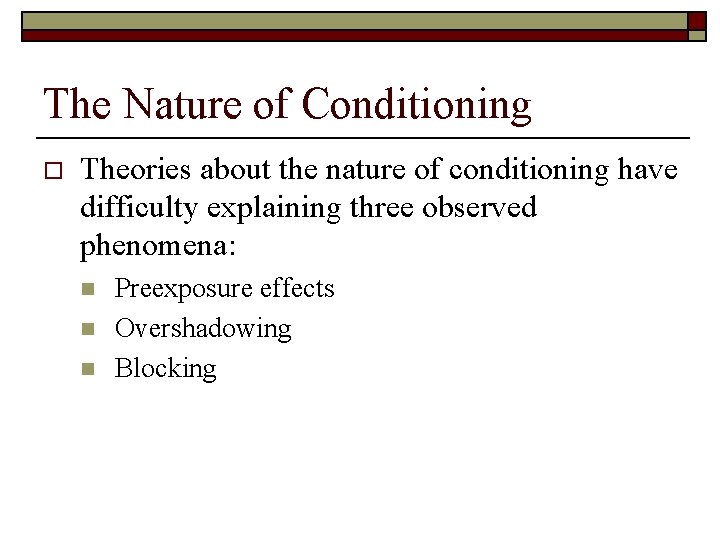 The Nature of Conditioning

Theories about the nature of conditioning have difficulty explaining three observed phenomena:

Preexposure effects

Overshadowing

Blocking